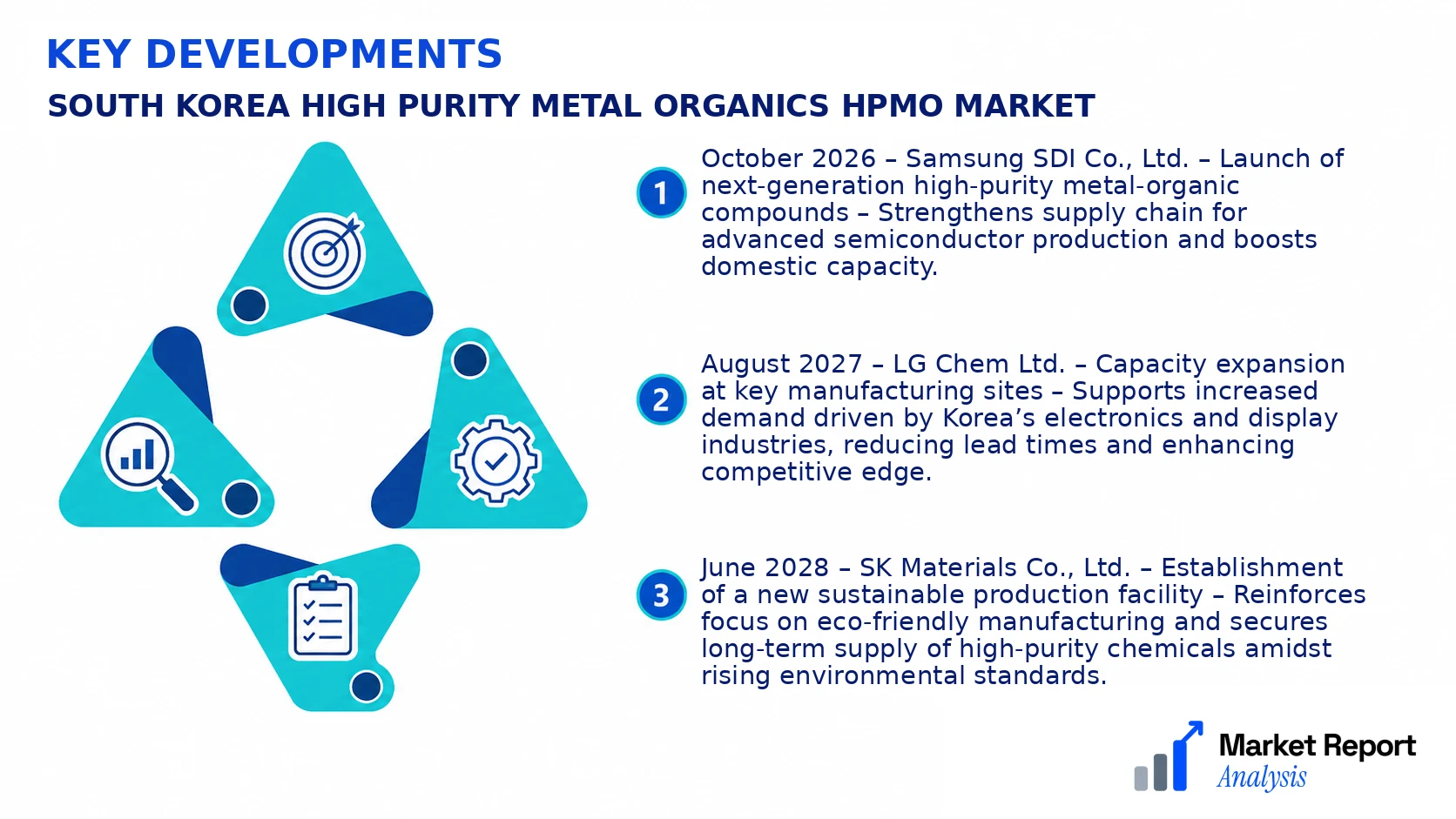 KEY DEVELOPMENTS

SOUTH KOREA HIGH PURITY METAL ORGANICS HPMO MARKET

1 October 2026 – Samsung SDI Co., Ltd. – Launch of next-generation high-purity metal-organic compounds – Strengthens supply chain for advanced semiconductor production and boosts domestic capacity.

2 August 2027 – LG Chem Ltd. – Capacity expansion at key manufacturing sites – Supports increased demand driven by Korea's electronics and display industries, reducing lead times and enhancing competitive edge.

3 June 2028 – SK Materials Co., Ltd. – Establishment of a new sustainable production facility – Reinforces focus on eco-friendly manufacturing and secures long-term supply of high-purity chemicals amidst rising environmental standards.

Market Report
Analysis